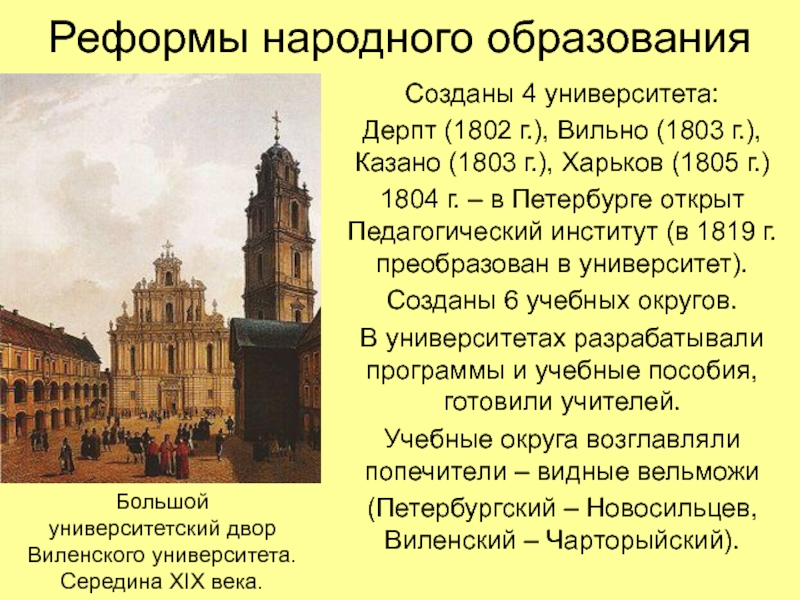 Реформы народного образования

Созданы 4 университета:
Дерпт (1802 г.), Вильно (1803 г.), Казано (1803 г.), Харьков (1805 г.)

1804 г. – в Петербурге открыт Педагогический институт (в 1819 г. преобразован в университет).

Созданы 6 учебных округов.

В университетах разрабатывали программы и учебные пособия, готовили учителей.

Учебные округа возглавляли попечители – видные вельможи

(Петербургский – Новосильцев, Виленский – Чарторыйский).

Большой университетский двор Виленского университета. Середина XIX века.